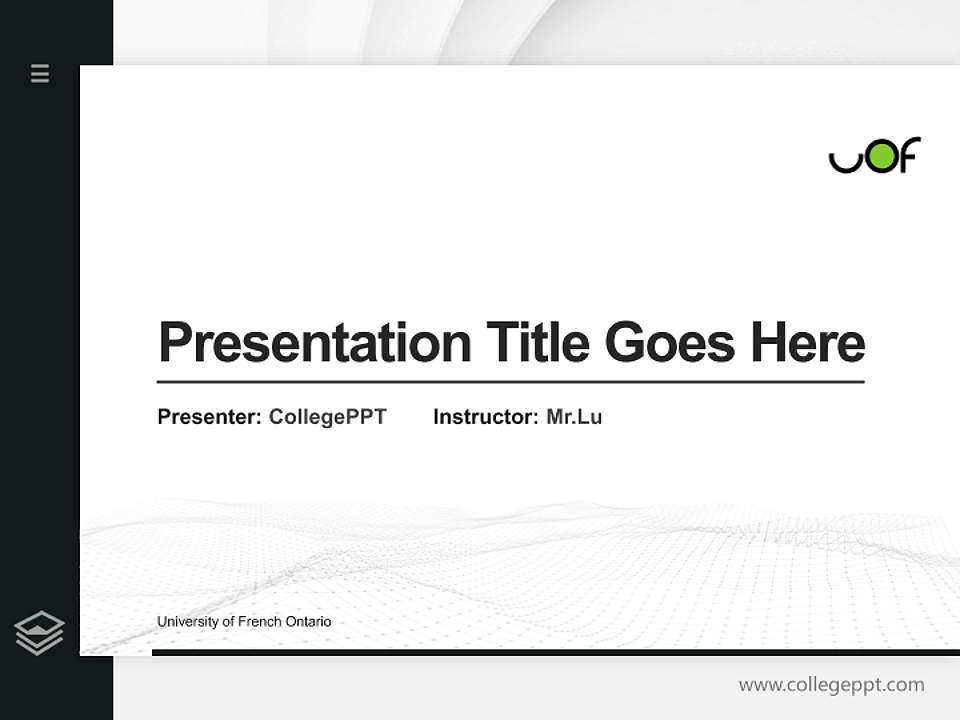 UOF

Presentation Title Goes Here

Presenter: CollegePPT Instructor: Mr.Lu

University of French Ontario

www.collegeppt.com